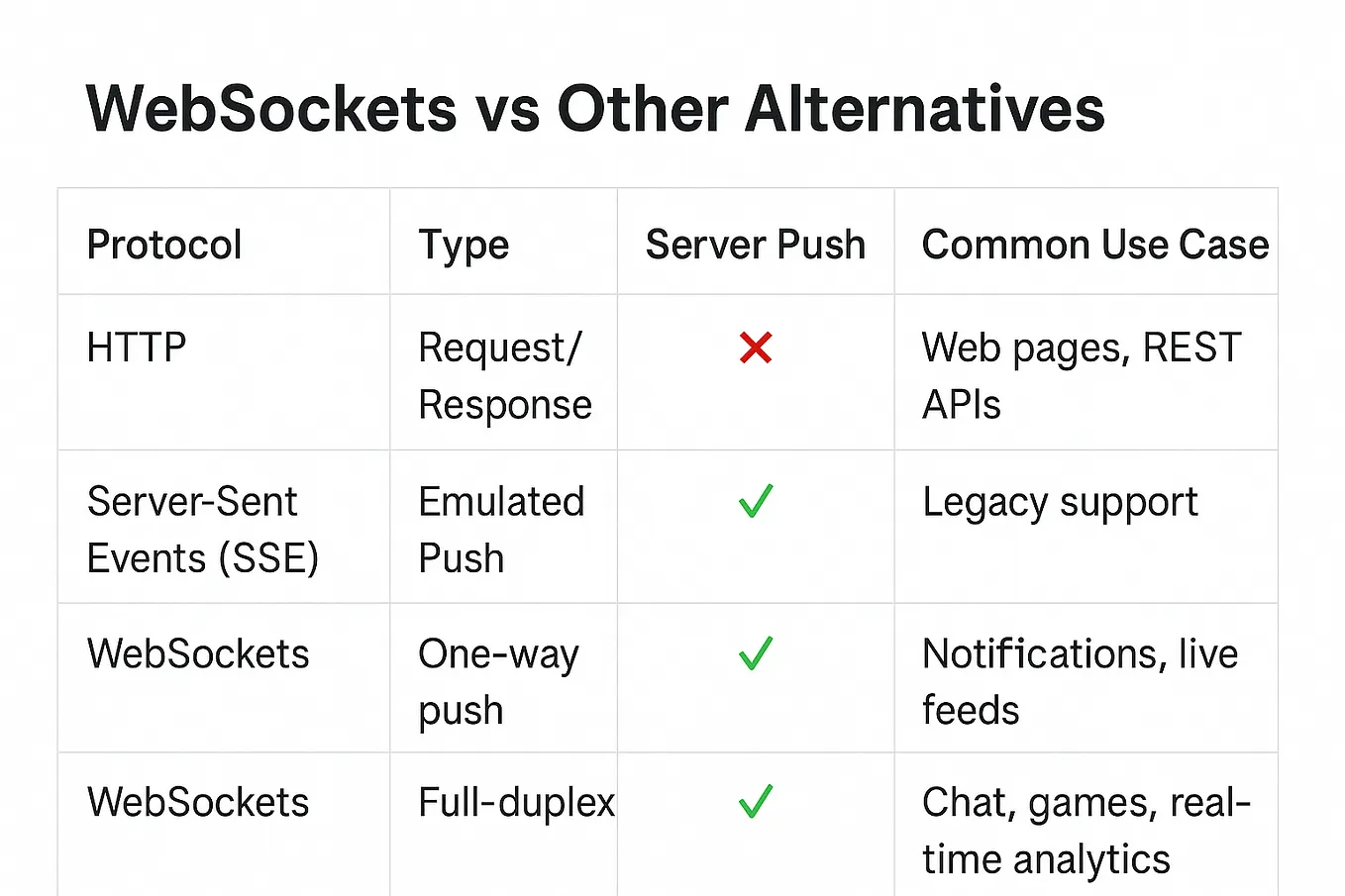 WebSockets vs Other Alternatives

| Protocol | Type | Server Push | Common Use Case |
|---|---|---|---|
| HTTP | Request/ Response | ✗ | Web pages, REST APIs |
| Server-Sent Events (SSE) | Emulated Push | ✓ | Legacy support |
| WebSockets | One-way push | ✓ | Notifications, live feeds |
| WebSockets | Full-duplex | ✓ | Chat, games, real-time analytics |